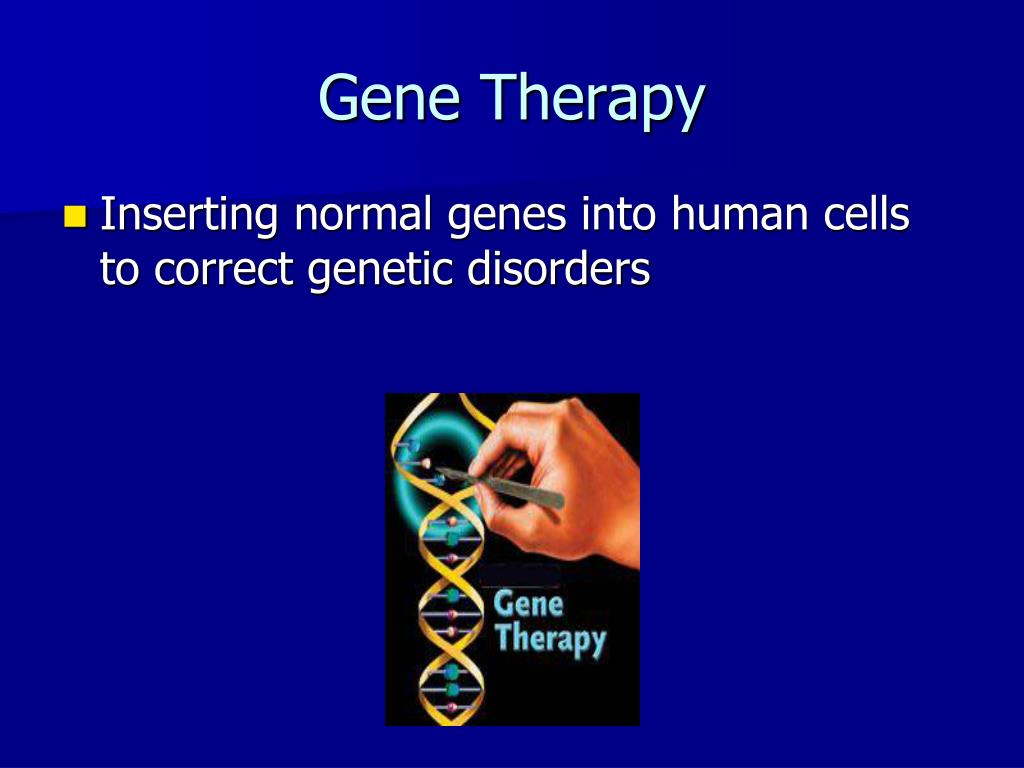 Gene Therapy

Inserting normal genes into human cells to correct genetic disorders

Gene Therapy